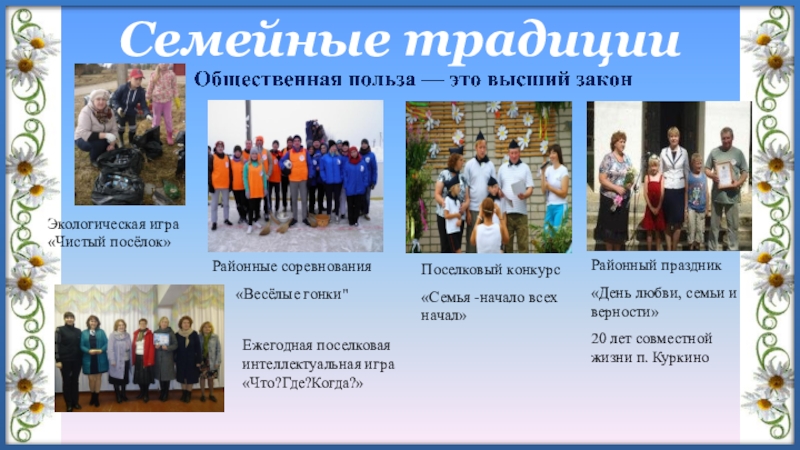 Семейные традиции

Общественная польза — это высший закон

Экологическая игра «Чистый посёлок»

Районные соревнования

«Весёлые гонки"

Поселковый конкурс

«Семья -начало всех начал»

Районный праздник

«День любви, семьи и верности»

20 лет совместной жизни п. Куркино

Ежегодная поселковая интеллектуальная игра «Что?Где?Когда?»